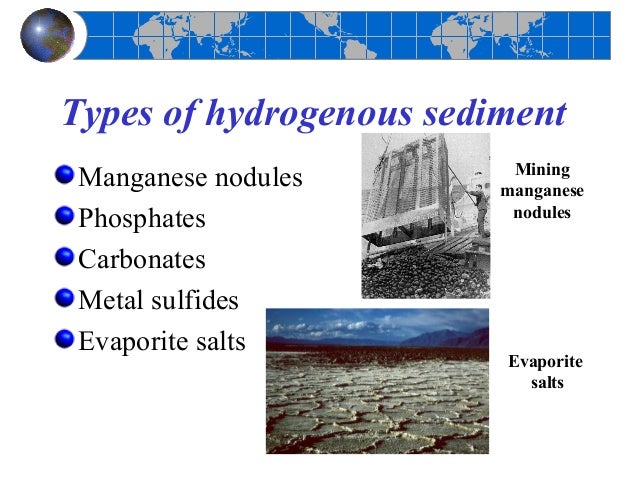 Types of hydrogenous sediment

Manganese nodules
Phosphates
Carbonates
Metal sulfides
Evaporite salts

Mining manganese nodules

Evaporite salts